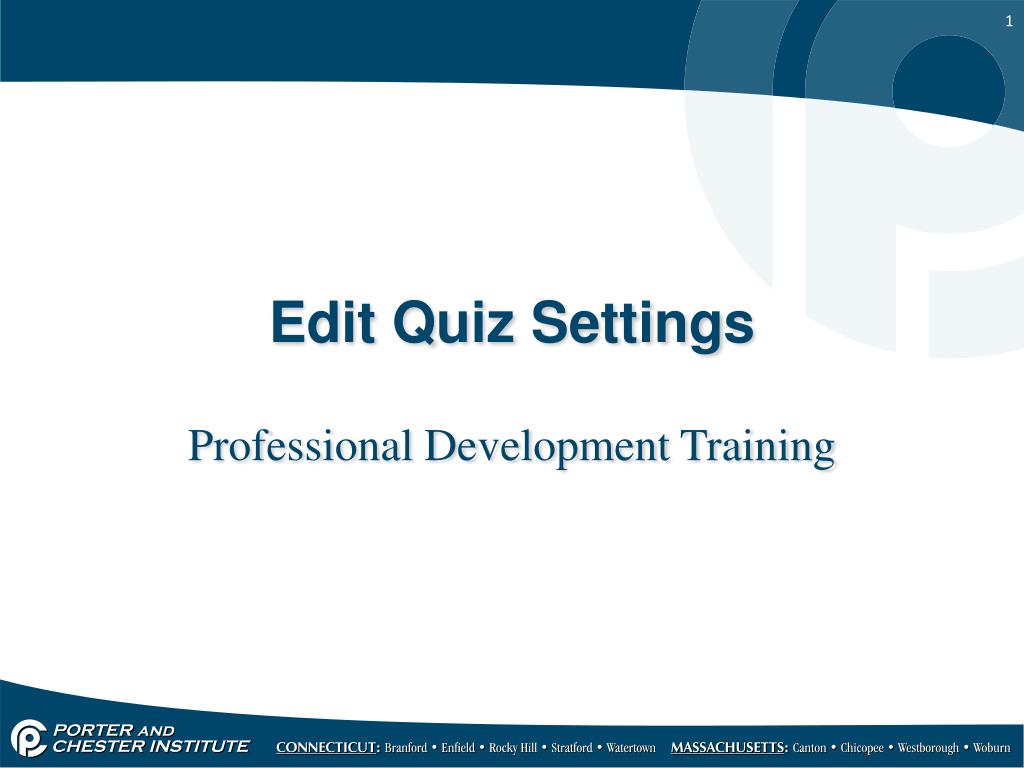 1

Edit Quiz Settings

Professional Development Training

PORTER AND CHESTER INSTITUTE

CONNECTICUT: Branford • Enfield • Rocky Hill • Stratford • Watertown MASSACHUSETTS: Canton • Chicopee • Westborough • Woburn